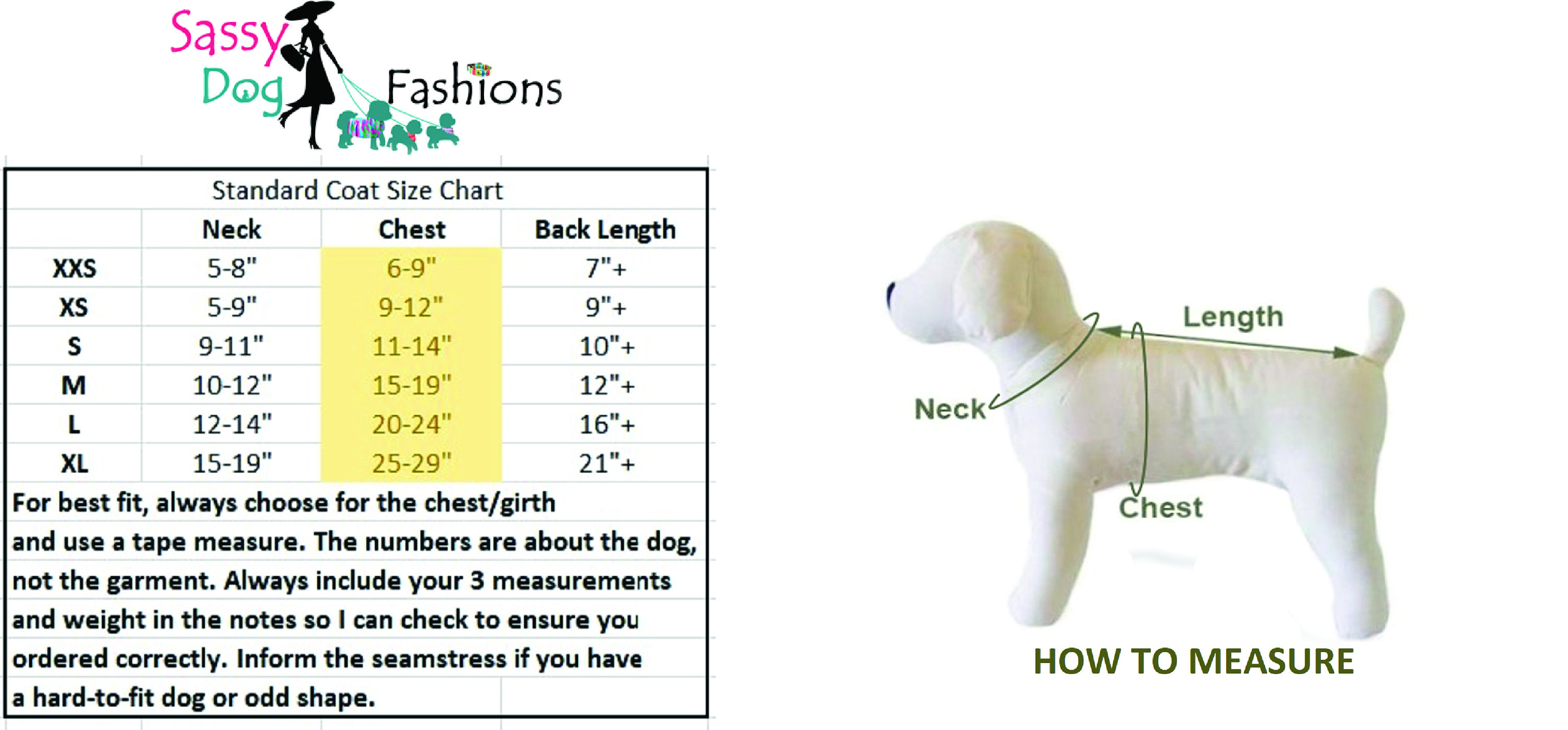 Sassy Dog Fashions

Standard Coat Size Chart

| | Neck | Chest | Back Length |
|---|---|---|---|
| XXS | 5-8" | 6-9" | 7"+ |
| XS | 5-9" | 9-12" | 9"+ |
| S | 9-11" | 11-14" | 10"+ |
| M | 10-12" | 15-19" | 12"+ |
| L | 12-14" | 20-24" | 16"+ |
| XL | 15-19" | 25-29" | 21"+ |

For best fit, always choose for the chest/girth and use a tape measure. The numbers are about the dog, not the garment. Always include your 3 measurements and weight in the notes so I can check to ensure you ordered correctly. Inform the seamstress if you have a hard-to-fit dog or odd shape.

Length
Neck
Chest

HOW TO MEASURE